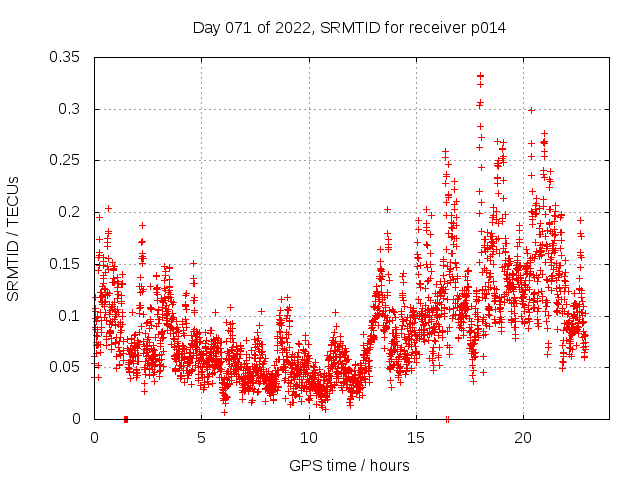 Day 071 of 2022, SRMTID for receiver p014

SRMTID / TECUs

0.35
0.3
0.25
0.2
0.15
0.1
0.05
0

0
5
10
15
20

GPS time / hours